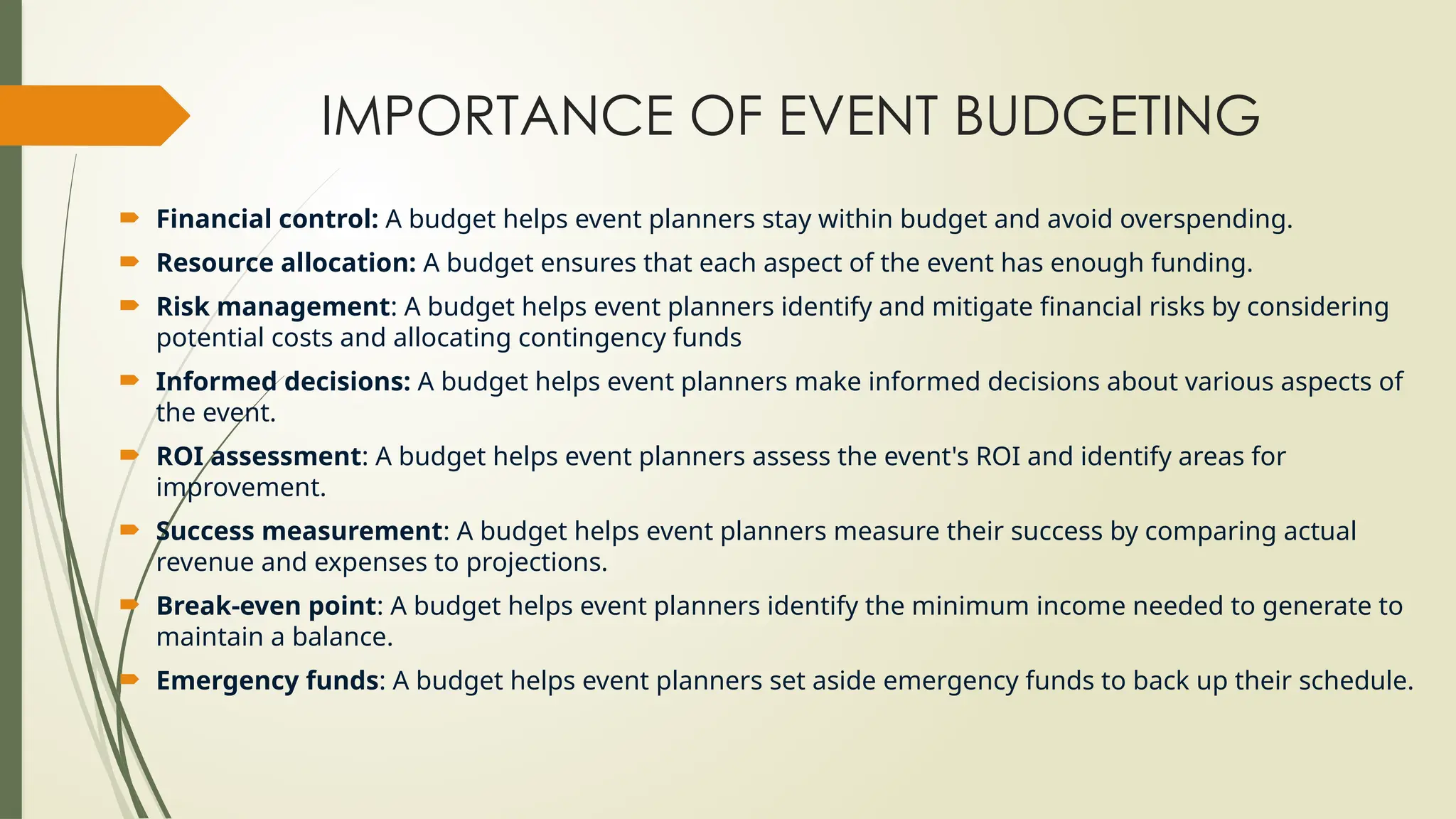 IMPORTANCE OF EVENT BUDGETING

Financial control: A budget helps event planners stay within budget and avoid overspending.

Resource allocation: A budget ensures that each aspect of the event has enough funding.

Risk management: A budget helps event planners identify and mitigate financial risks by considering potential costs and allocating contingency funds

Informed decisions: A budget helps event planners make informed decisions about various aspects of the event.

ROI assessment: A budget helps event planners assess the event's ROI and identify areas for improvement.

Success measurement: A budget helps event planners measure their success by comparing actual revenue and expenses to projections.

Break-even point: A budget helps event planners identify the minimum income needed to generate to maintain a balance.

Emergency funds: A budget helps event planners set aside emergency funds to back up their schedule.